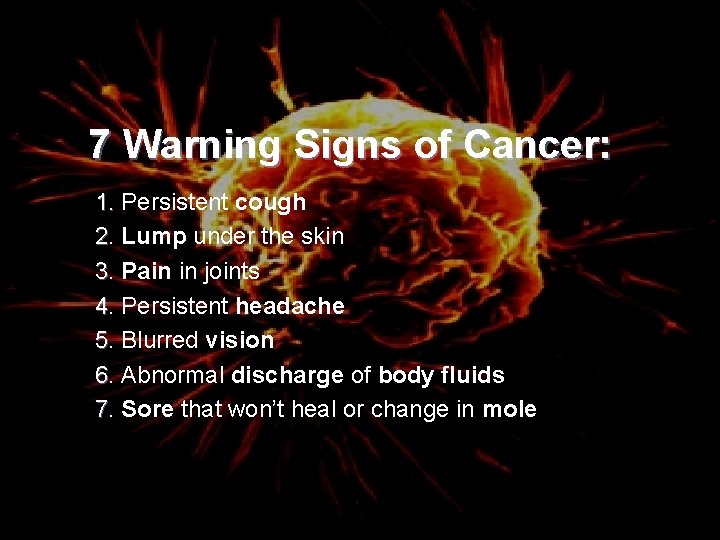 7 Warning Signs of Cancer:

1. Persistent cough
2. Lump under the skin
3. Pain in joints
4. Persistent headache
5. Blurred vision
6. Abnormal discharge of body fluids
7. Sore that won't heal or change in mole